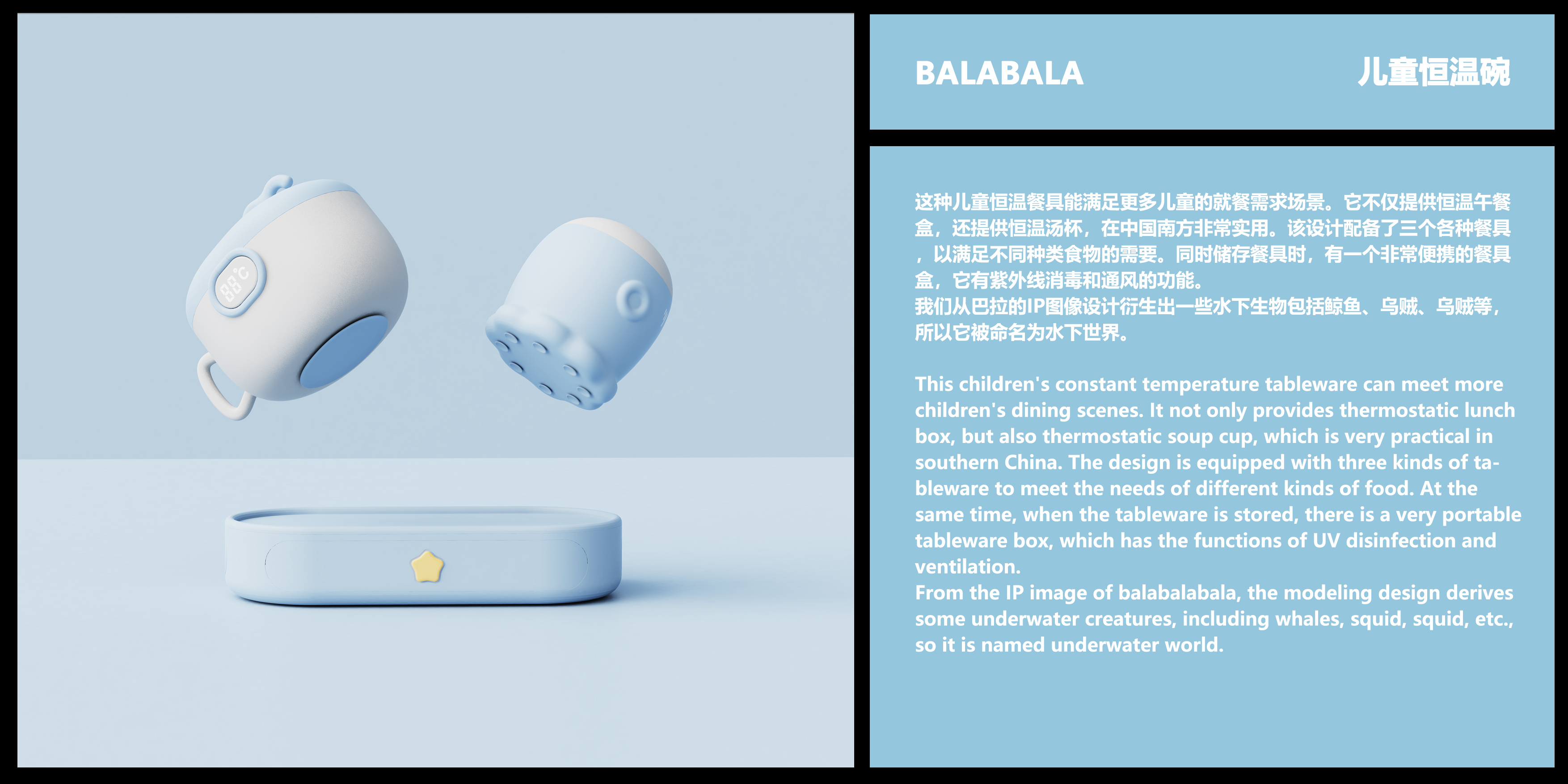 88°C

BALABALA

儿童恒温碗

这种儿童恒温餐具能满足更多儿童的就餐需求场景。它不仅提供恒温午餐盒，还提供恒温汤杯，在中国南方非常实用。该设计配备了三个各种餐具，以满足不同种类食物的需要。同时储存餐具时，有一个非常便携的餐具盒，它有紫外线消毒和通风的功能。
我们从巴拉的IP图像设计衍生出一些水下生物包括鲸鱼、乌贼、乌贼等，所以它被命名为水下世界。

This children's constant temperature tableware can meet more children's dining scenes. It not only provides thermostatic lunch box, but also thermostatic soup cup, which is very practical in southern China. The design is equipped with three kinds of tableware to meet the needs of different kinds of food. At the same time, when the tableware is stored, there is a very portable tableware box, which has the functions of UV disinfection and ventilation.
From the IP image of balabalabala, the modeling design derives some underwater creatures, including whales, squid, squid, etc., so it is named underwater world.